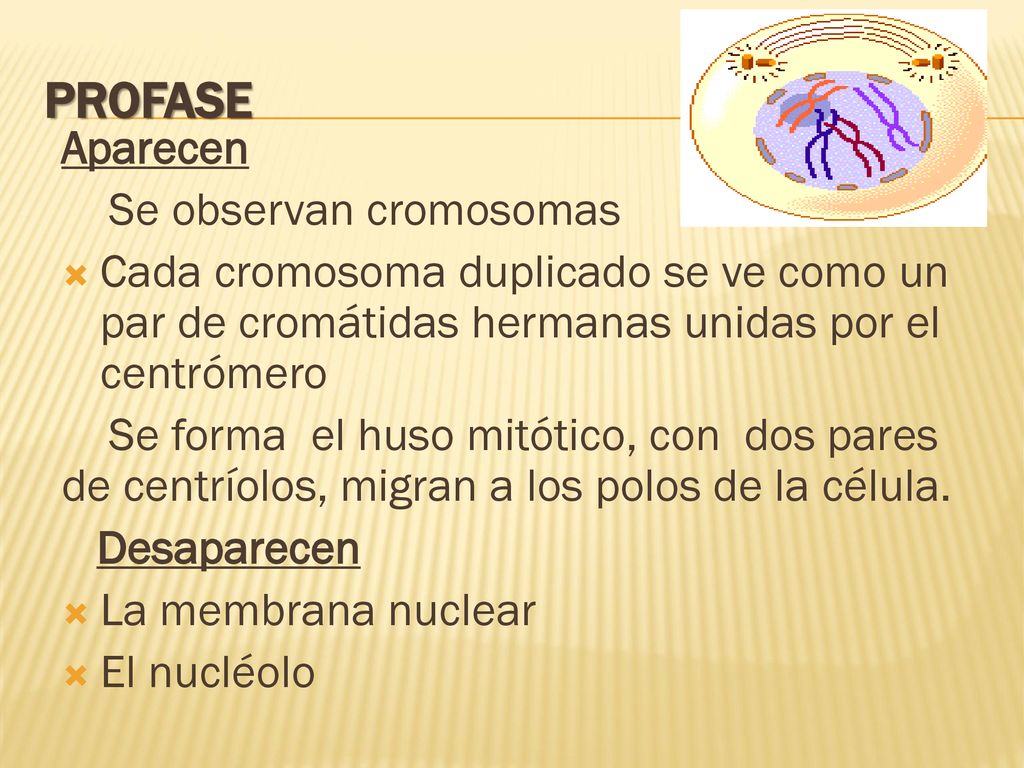 PROFASE

Aparecen

Se observan cromosomas

Cada cromosoma duplicado se ve como un par de cromátidas hermanas unidas por el centrómero

Se forma el huso mitótico, con dos pares de centríolos, migran a los polos de la célula.

Desaparecen

La membrana nuclear

El nucléolo